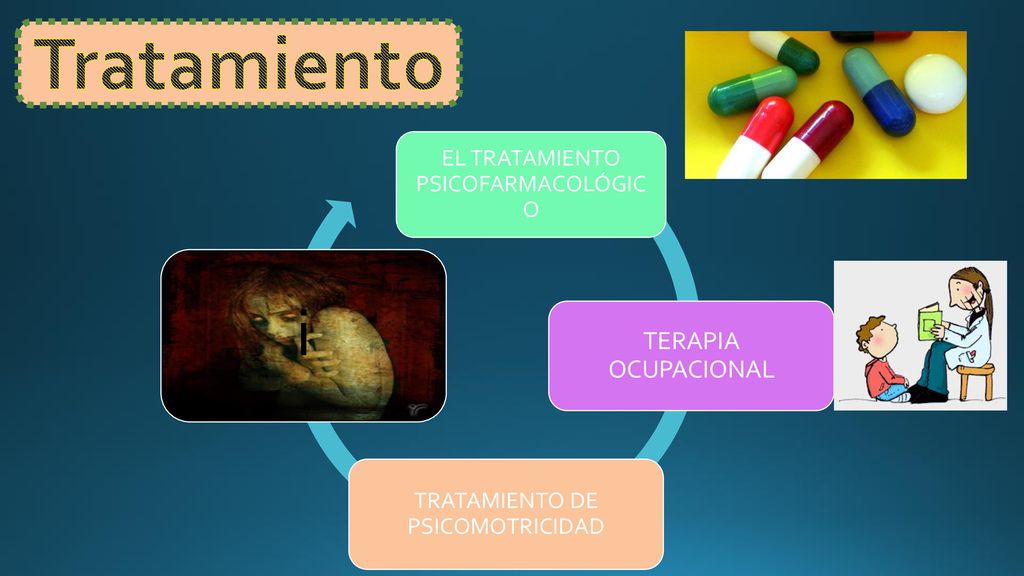 Tratamiento

EL TRATAMIENTO PSICOFARMACOLÓGICO

TERAPIA OCUPACIONAL

TRATAMIENTO DE PSICOMOTRICIDAD